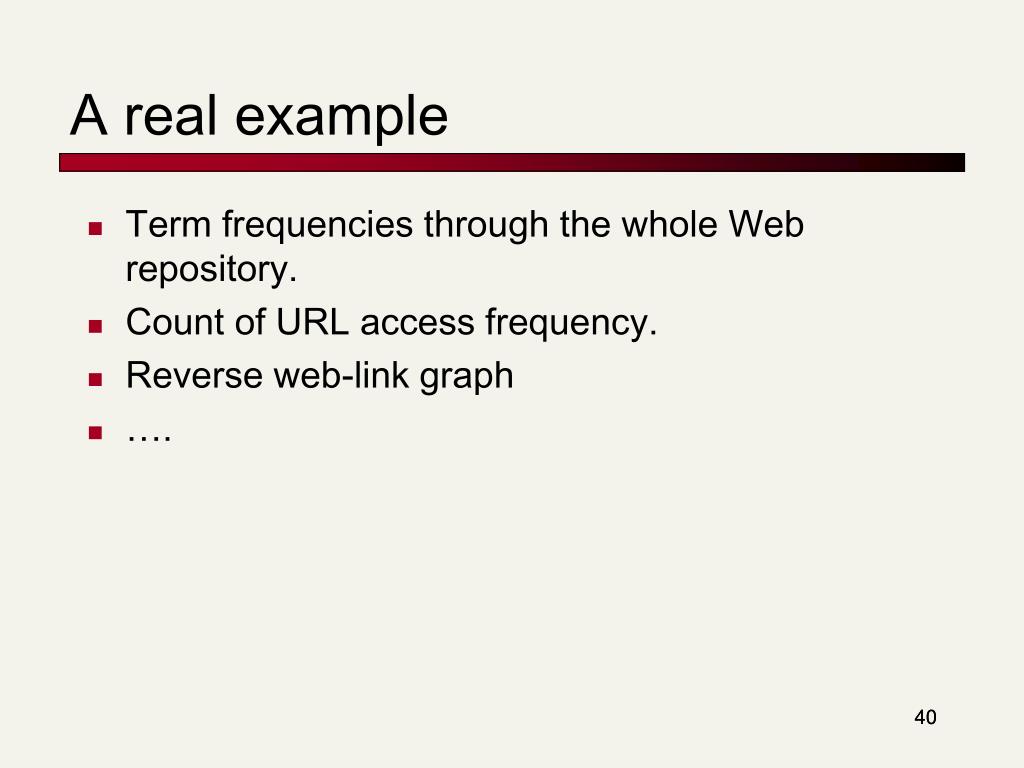 A real example

- Term frequencies through the whole Web repository.
- Count of URL access frequency.
- Reverse web-link graph
- ….

40